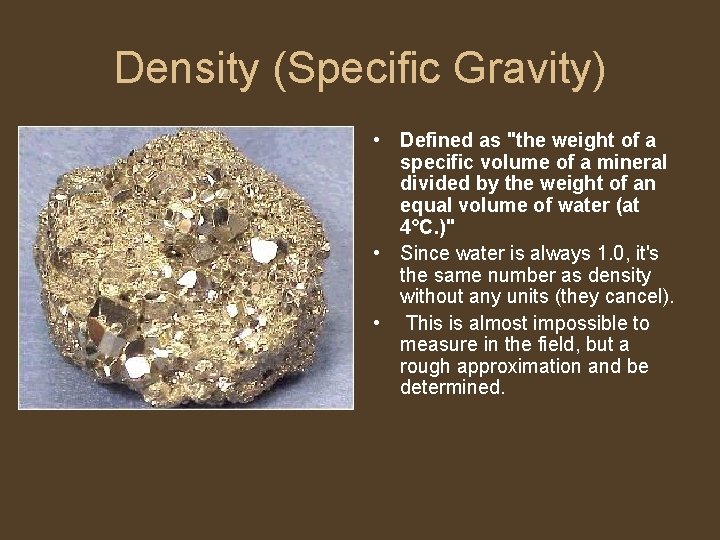 Density (Specific Gravity)

• Defined as "the weight of a specific volume of a mineral divided by the weight of an equal volume of water (at 4°C.)"

• Since water is always 1.0, it's the same number as density without any units (they cancel).

• This is almost impossible to measure in the field, but a rough approximation and be determined.